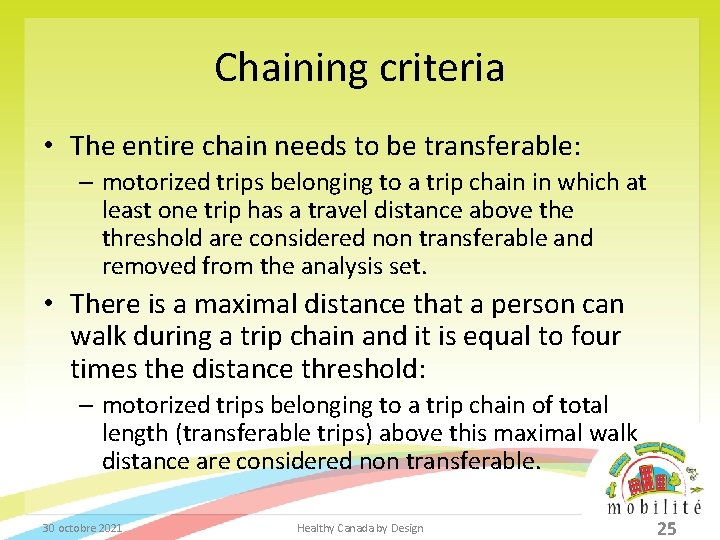 Chaining criteria

• The entire chain needs to be transferable:

– motorized trips belonging to a trip chain in which at least one trip has a travel distance above the threshold are considered non transferable and removed from the analysis set.

• There is a maximal distance that a person can walk during a trip chain and it is equal to four times the distance threshold:

– motorized trips belonging to a trip chain of total length (transferable trips) above this maximal walk distance are considered non transferable.

mobilité

30 octobre 2021

Healthy Canada by Design

25